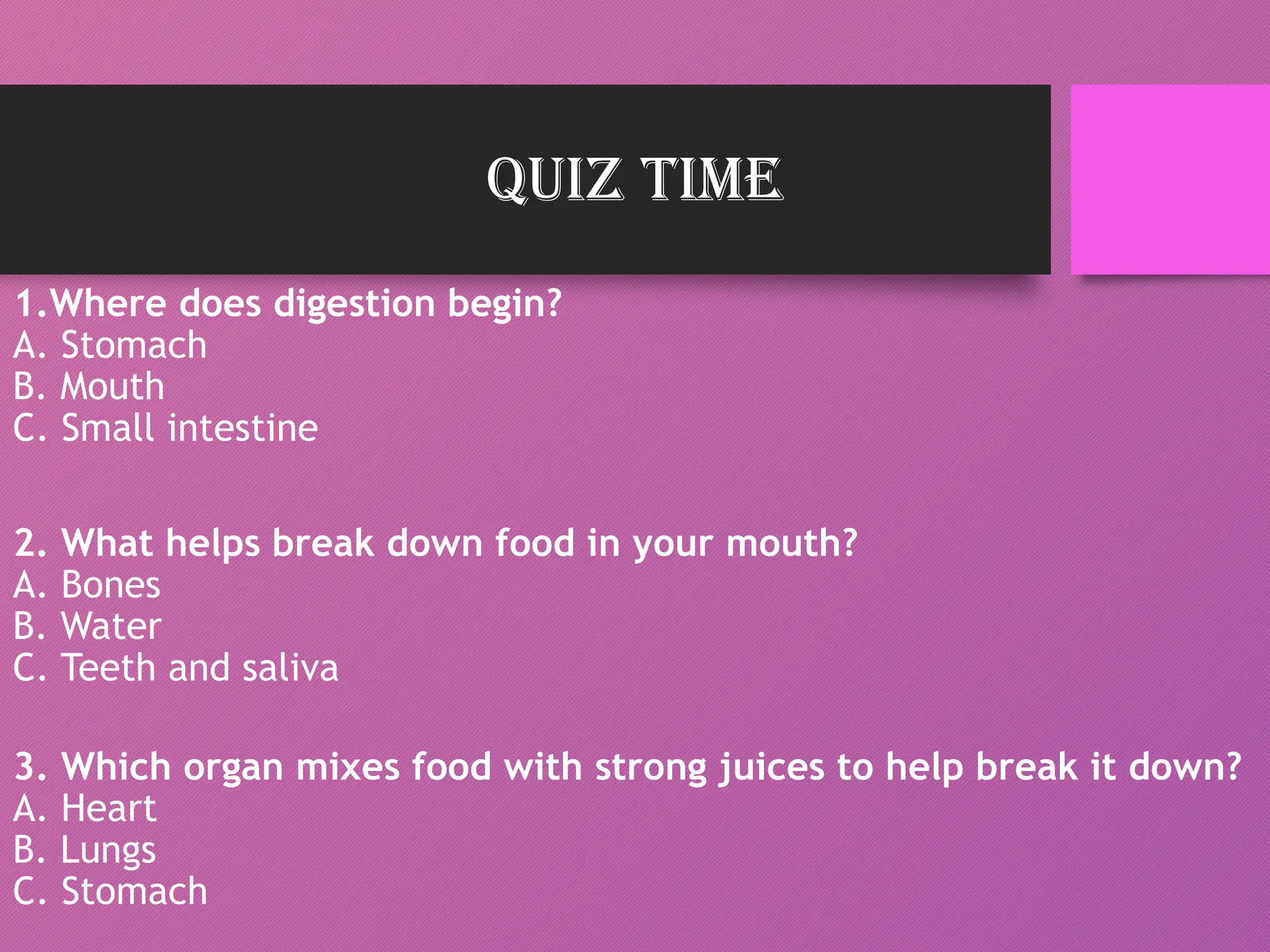 QUIZ TIME

1.Where does digestion begin?
A. Stomach
B. Mouth
C. Small intestine

2. What helps break down food in your mouth?
A. Bones
B. Water
C. Teeth and saliva

3. Which organ mixes food with strong juices to help break it down?
A. Heart
B. Lungs
C. Stomach